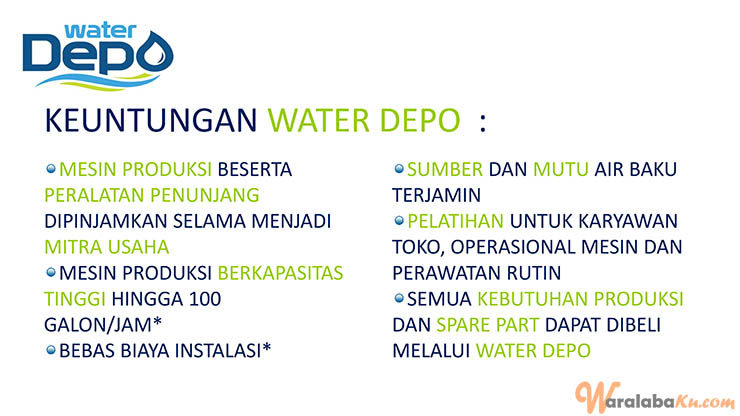 water
Depo

KEUNTUNGAN WATER DEPO :

MESIN PRODUKSI BESERTA PERALATAN PENUNJANG DIPINJAMKAN SELAMA MENJADI MITRA USAHA

MESIN PRODUKSI BERKAPASITAS TINGGI HINGGA 100 GALON/JAM*

BEBAS BIAYA INSTALASI*

SUMBER DAN MUTU AIR BAKU TERJAMIN

PELATIHAN UNTUK KARYAWAN TOKO, OPERASIONAL MESIN DAN PERAWATAN RUTIN

SEMUA KEBUTUHAN PRODUKSI DAN SPARE PART DAPAT DIBELI MELALUI WATER DEPO

WaralabaKu.com